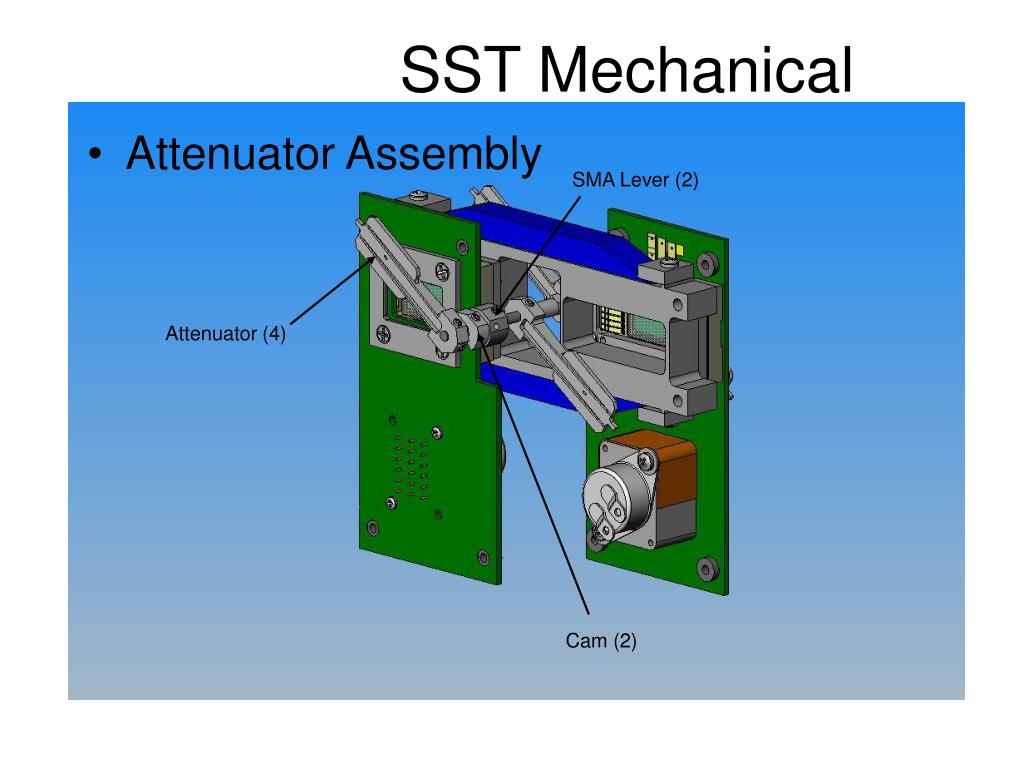 SST Mechanical

• Attenuator Assembly

SMA Lever (2)

Attenuator (4)

Cam (2)